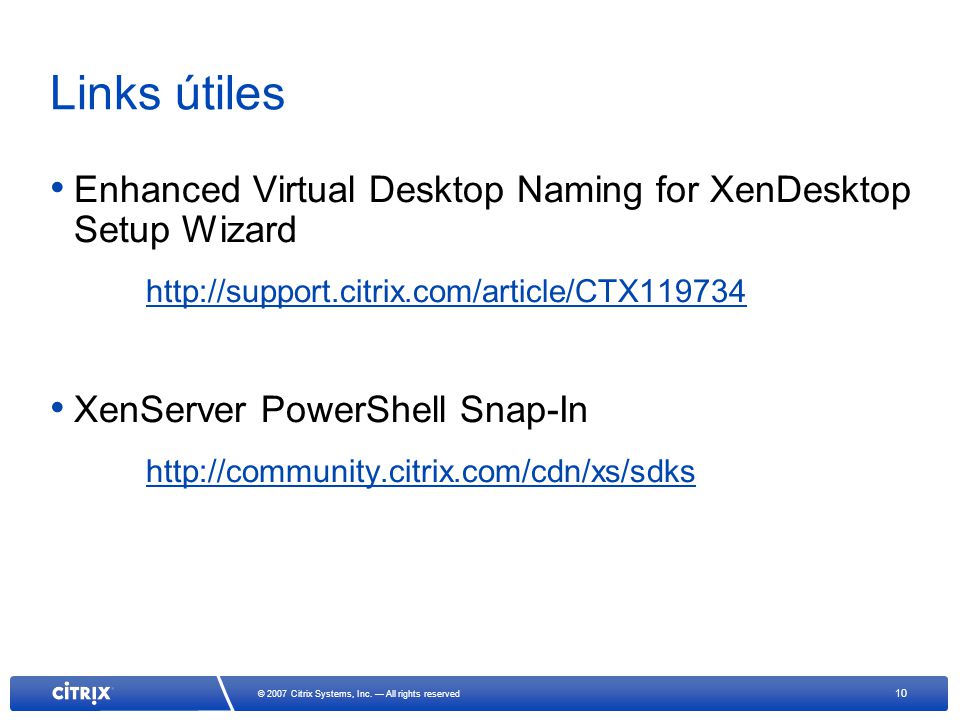 Links útiles

• Enhanced Virtual Desktop Naming for XenDesktop Setup Wizard

http://support.citrix.com/article/CTX119734

• XenServer PowerShell Snap-In

http://community.citrix.com/cdn/xs/sdks

CITRIX

© 2007 Citrix Systems, Inc. — All rights reserved

10